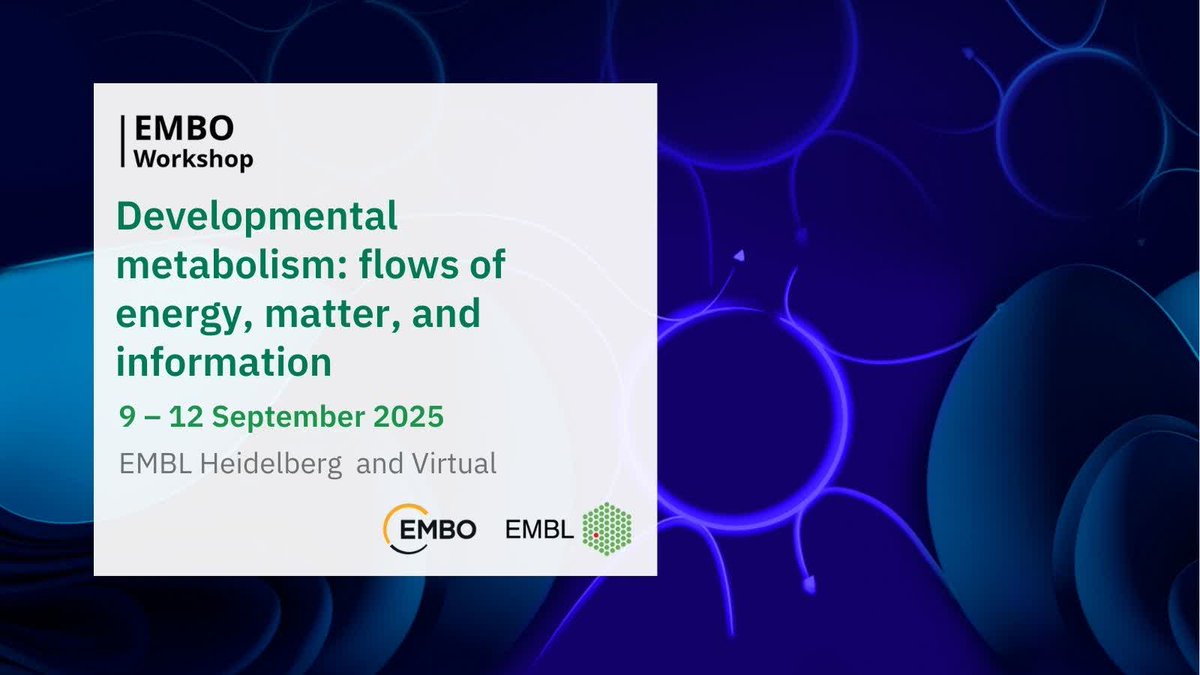 EMBO
Workshop

Developmental metabolism: flows of energy, matter, and information

9 – 12 September 2025

EMBL Heidelberg and Virtual

EMBO EMBL